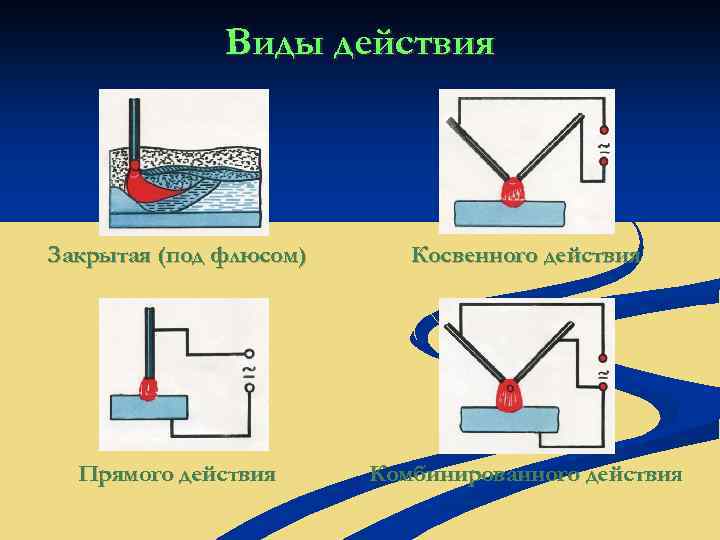 Виды действия

Закрытая (под флюсом)

Косвенного действия

Прямого действия

Комбинированного действия